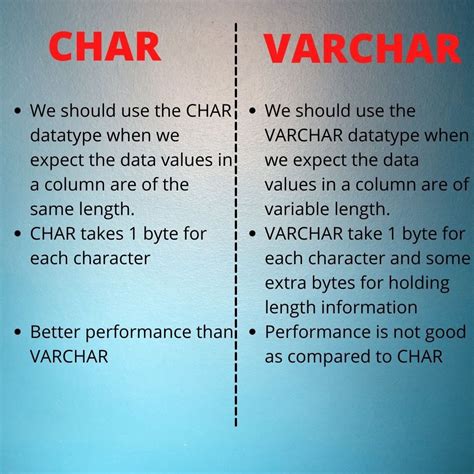 CHAR

• We should use the CHAR datatype when we expect the data values in a column are of the same length.
• CHAR takes 1 byte for each character
• Better performance than VARCHAR

VARCHAR

• We should use the VARCHAR datatype when we expect the data values in a column are of variable length.
• VARCHAR take 1 byte for each character and some extra bytes for holding length information
• Performance is not good as compared to CHAR